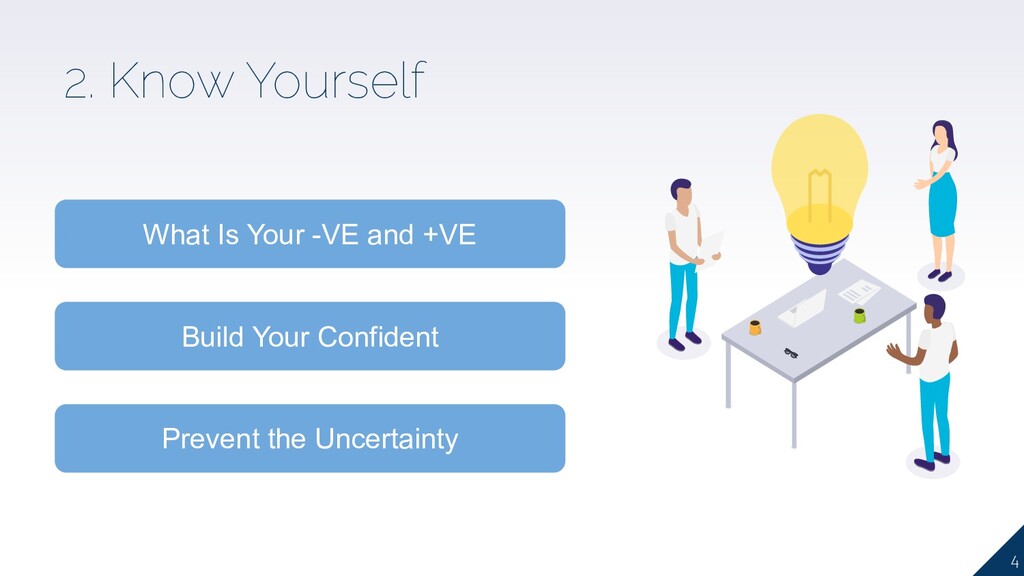 2. Know Yourself

What Is Your -VE and +VE

Build Your Confident

Prevent the Uncertainty

4